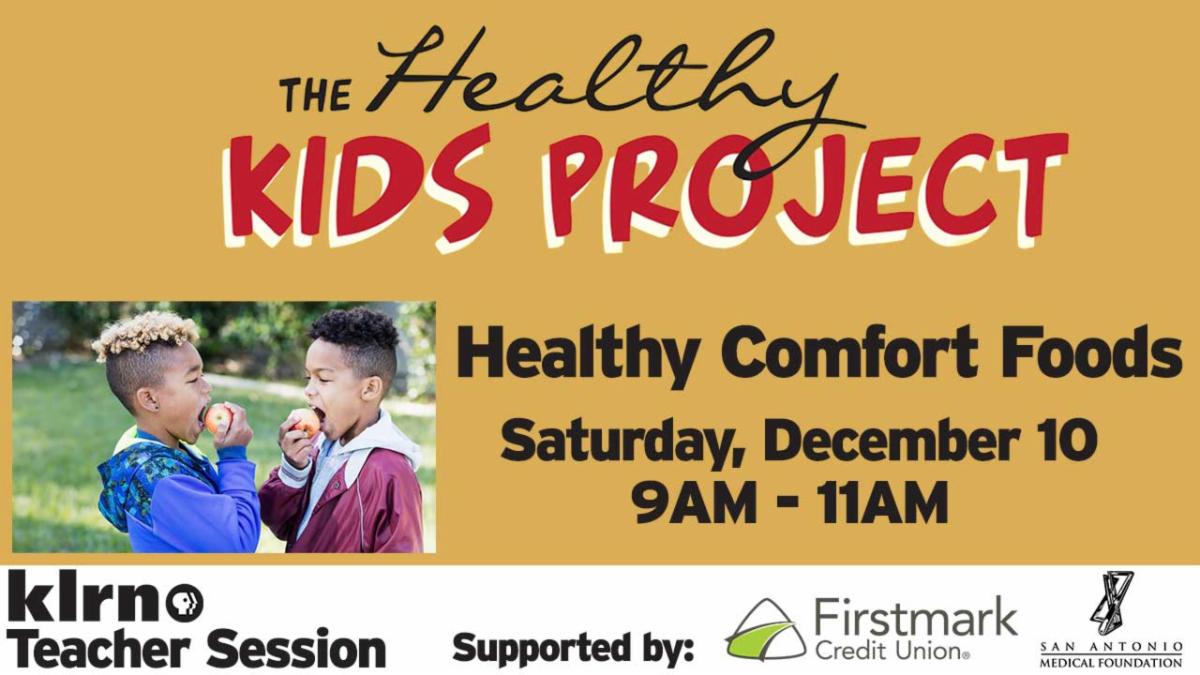 THE Healthy
KIDS PROJECT

Healthy Comfort Foods
Saturday, December 10
9AM - 11AM

klrn
Teacher Session

Supported by:

Firstmark Credit Union®

SAN ANTONIO MEDICAL FOUNDATION